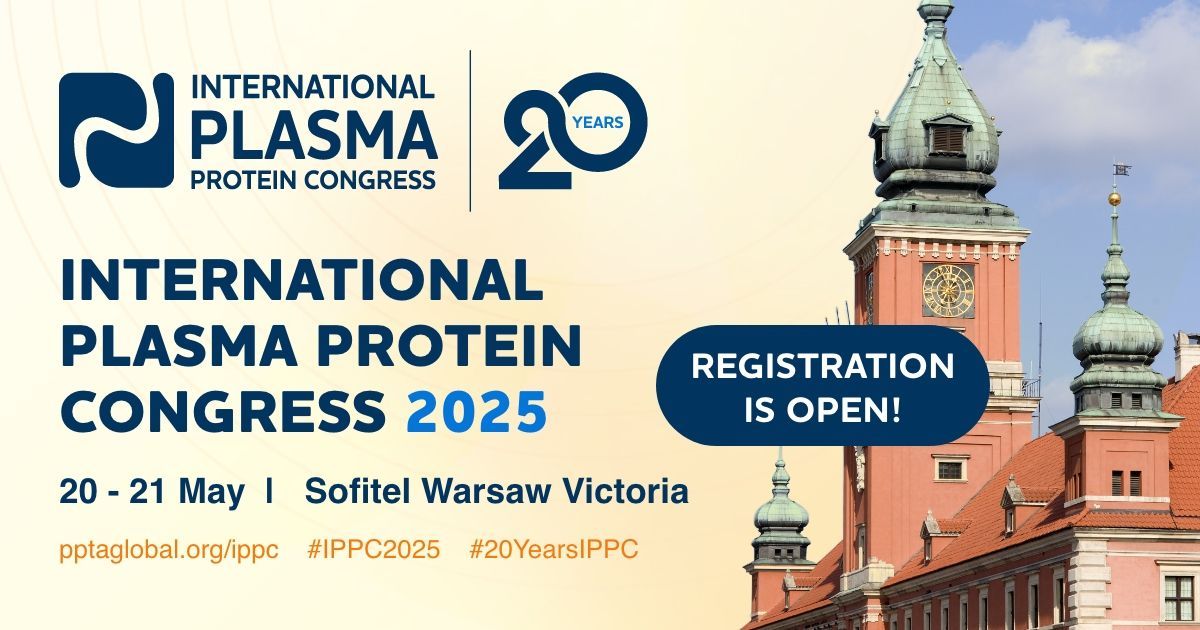 INTERNATIONAL PLASMA PROTEIN CONGRESS

20 YEARS

INTERNATIONAL PLASMA PROTEIN CONGRESS 2025

REGISTRATION IS OPEN!

20 - 21 May | Sofitel Warsaw Victoria

pptaglobal.org/ippc #IPPC2025 #20YearsIPPC